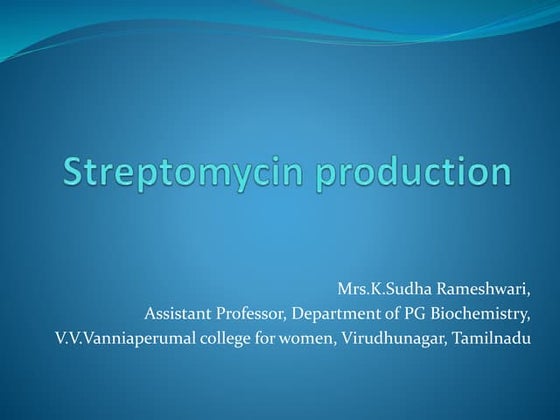 Streptomycin production

Mrs.K.Sudha Rameshwari,
Assistant Professor, Department of PG Biochemistry,
V.V.Vanniaperumal college for women, Virudhunagar, Tamilnadu